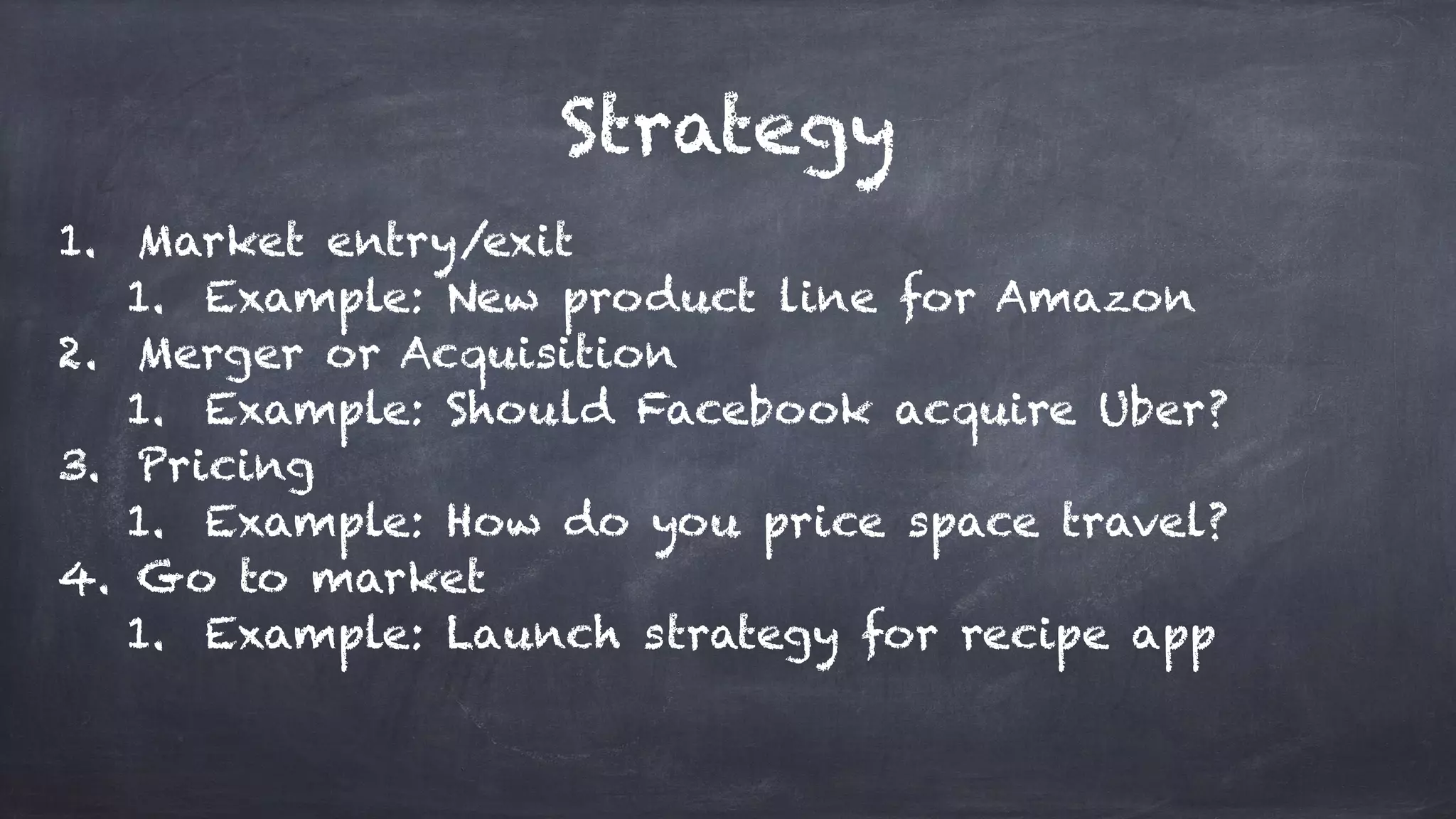 Strategy

1. Market entry/exit
   1. Example: New product line for Amazon
2. Merger or Acquisition
   1. Example: Should Facebook acquire Uber?
3. Pricing
   1. Example: How do you price space travel?
4. Go to market
   1. Example: Launch strategy for recipe app